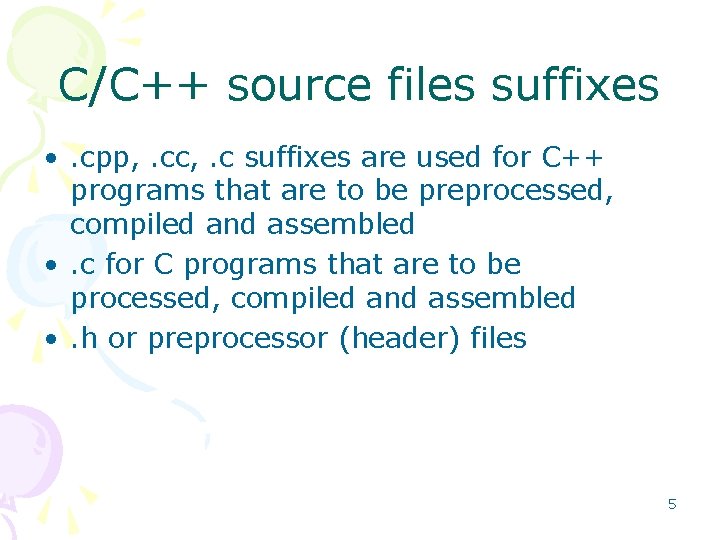 C/C++ source files suffixes

• .cpp, .cc, .c suffixes are used for C++ programs that are to be preprocessed, compiled and assembled
• .c for C programs that are to be processed, compiled and assembled
• .h or preprocessor (header) files

5